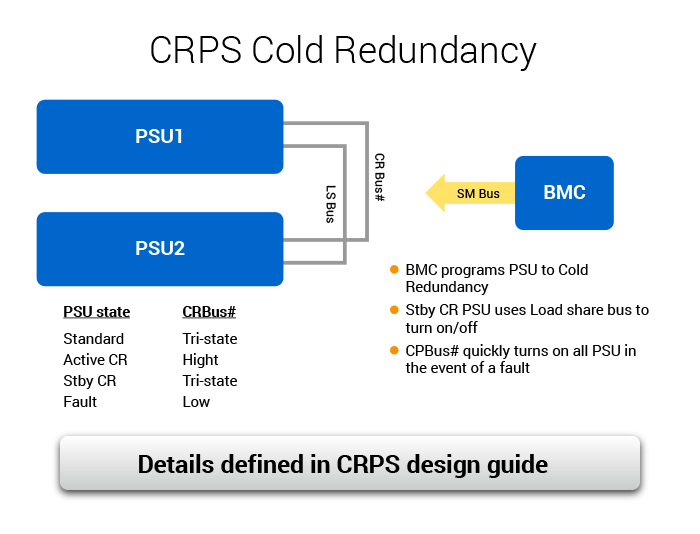 CRPS Cold Redundancy

PSU1

PSU2

LS Bus

CR Bus#

SM Bus

BMC

| PSU state | CRBus# |
|---|---|
| Standard | Tri-state |
| Active CR | Hight |
| Stby CR | Tri-state |
| Fault | Low |

BMC programs PSU to Cold Redundancy

Stby CR PSU uses Load share bus to turn on/off

CPBus# quickly turns on all PSU in the event of a fault

Details defined in CRPS design guide